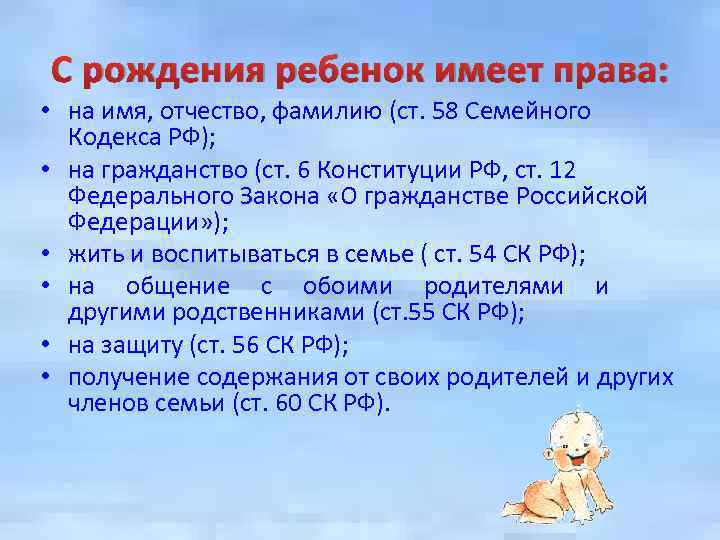 С рождения ребенок имеет права:

• на имя, отчество, фамилию (ст. 58 Семейного Кодекса РФ);
• на гражданство (ст. 6 Конституции РФ, ст. 12 Федерального Закона «О гражданстве Российской Федерации»);
• жить и воспитываться в семье ( ст. 54 СК РФ);
• на общение с обоими родителями и другими родственниками (ст.55 СК РФ);
• на защиту (ст. 56 СК РФ);
• получение содержания от своих родителей и других членов семьи (ст. 60 СК РФ).